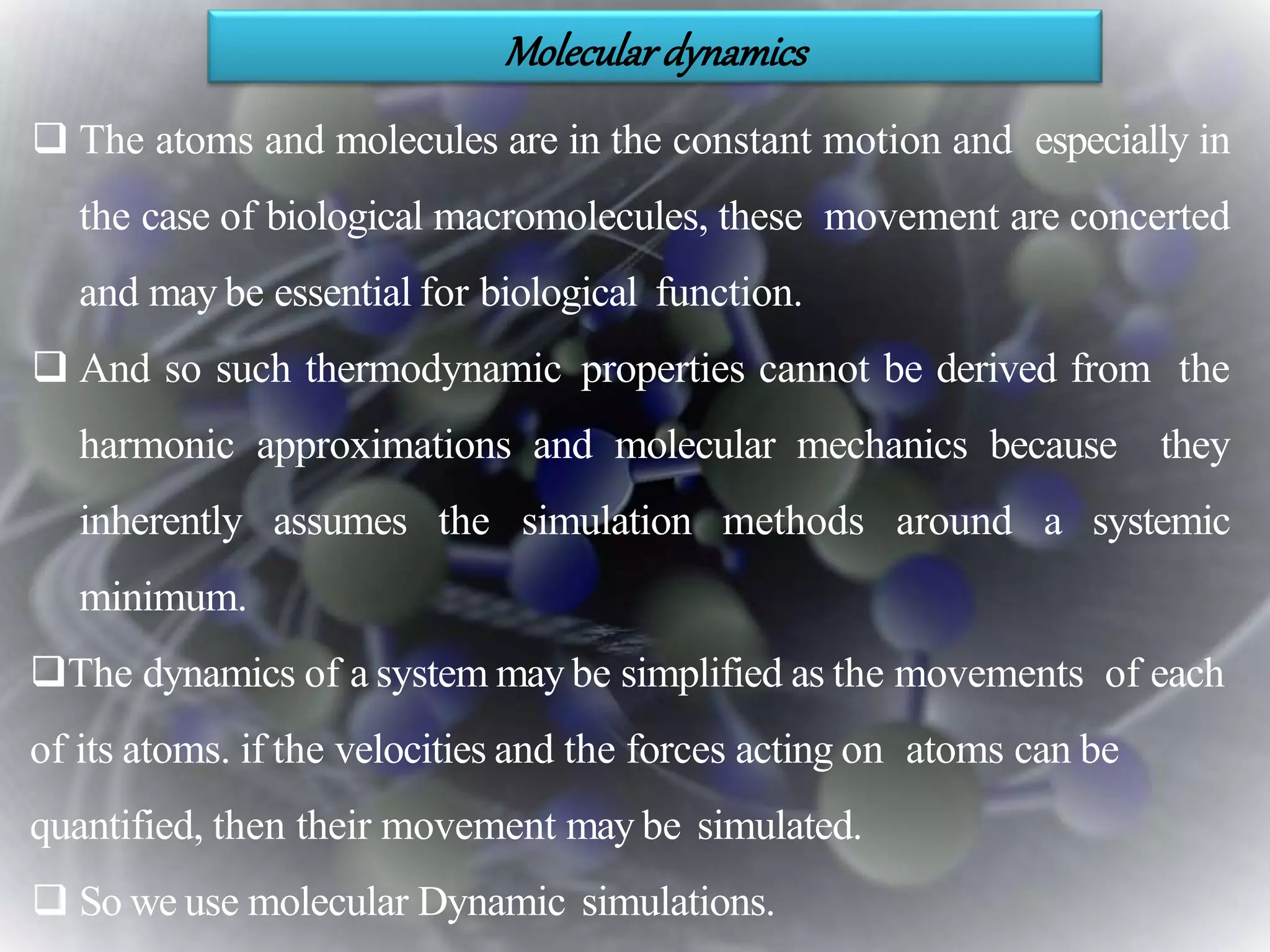 Molecular dynamics

❑ The atoms and molecules are in the constant motion and especially in the case of biological macromolecules, these movement are concerted and may be essential for biological function.

❑ And so such thermodynamic properties cannot be derived from the harmonic approximations and molecular mechanics because they inherently assumes the simulation methods around a systemic minimum.

❑The dynamics of a system may be simplified as the movements of each of its atoms. if the velocities and the forces acting on atoms can be quantified, then their movement may be simulated.

❑ So we use molecular Dynamic simulations.